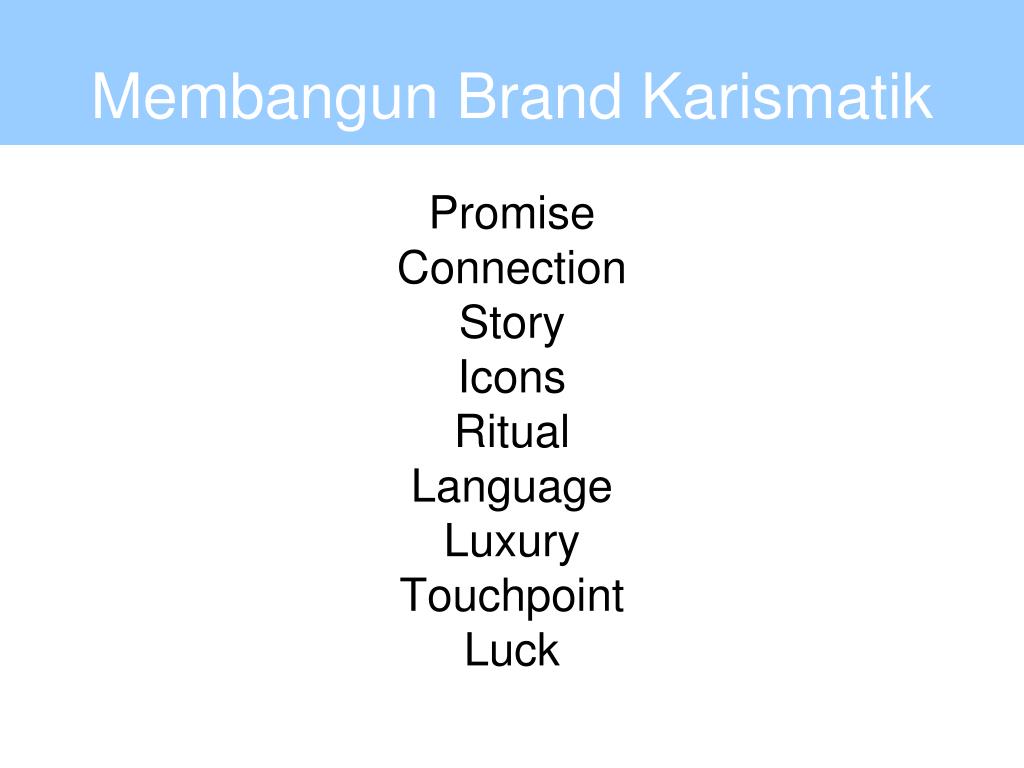 Membangun Brand Karismatik

Promise
Connection
Story
Icons
Ritual
Language
Luxury
Touchpoint
Luck